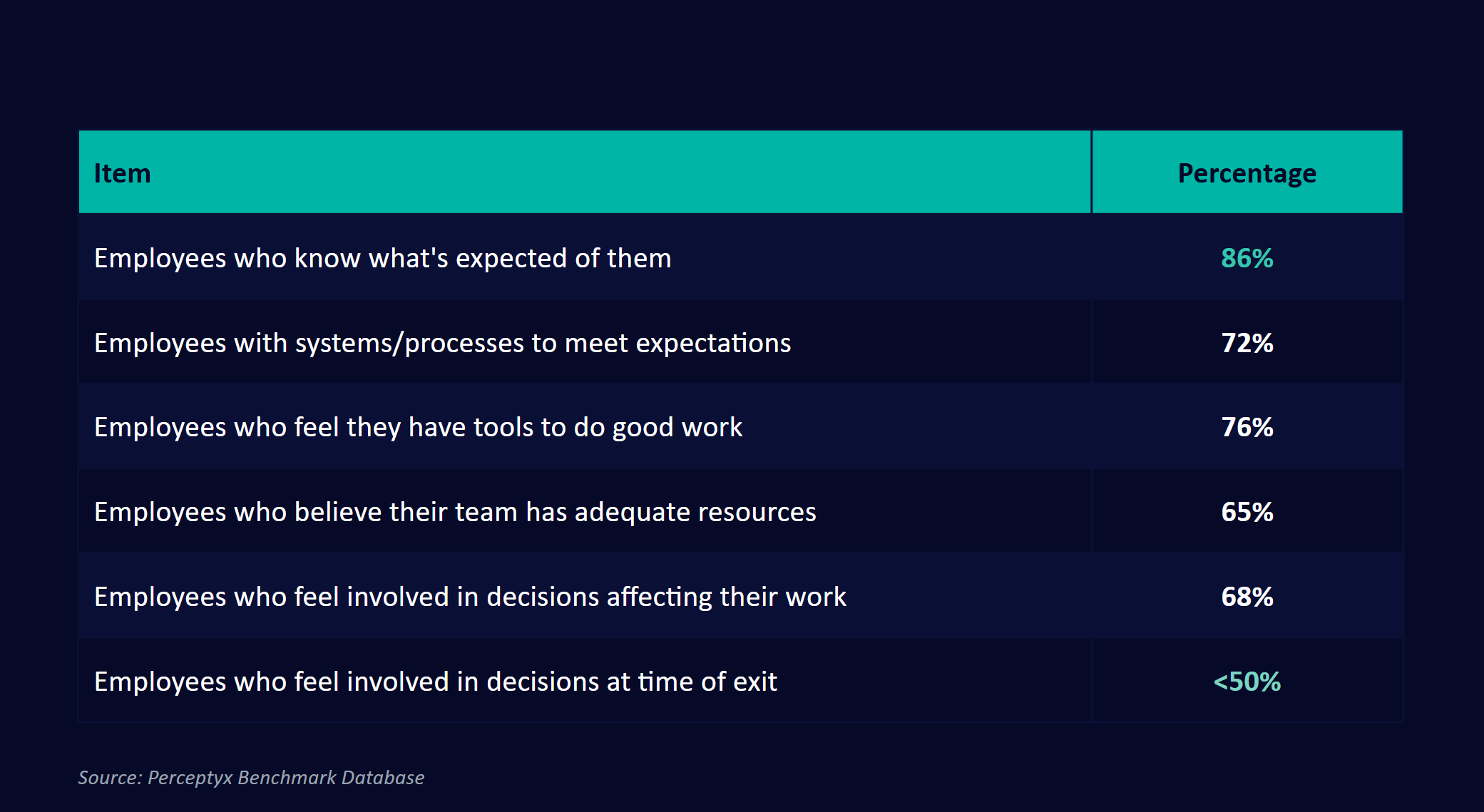 | Item | Percentage |
|---|---|
| Employees who know what's expected of them | 86% |
| Employees with systems/processes to meet expectations | 72% |
| Employees who feel they have tools to do good work | 76% |
| Employees who believe their team has adequate resources | 65% |
| Employees who feel involved in decisions affecting their work | 68% |
| Employees who feel involved in decisions at time of exit | <50% |

Source: Perceptyx Benchmark Database